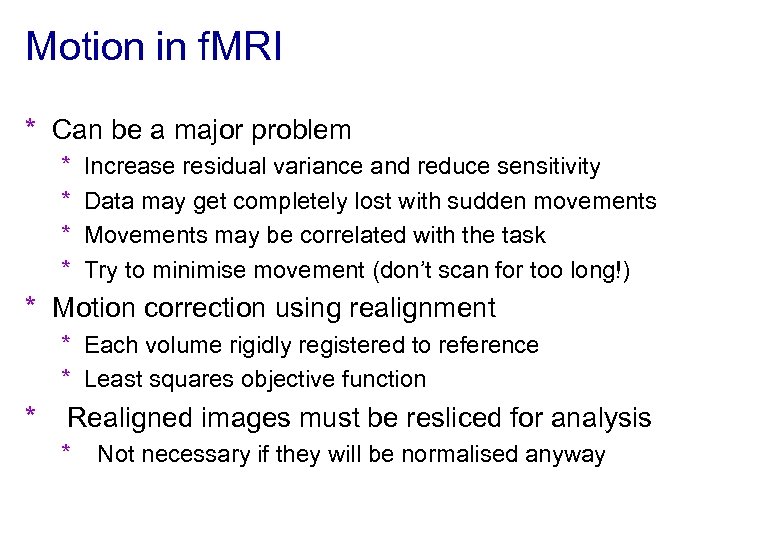 Motion in fMRI

* Can be a major problem
  * Increase residual variance and reduce sensitivity
  * Data may get completely lost with sudden movements
  * Movements may be correlated with the task
  * Try to minimise movement (don't scan for too long!)
* Motion correction using realignment
  * Each volume rigidly registered to reference
  * Least squares objective function
* Realigned images must be resliced for analysis
  * Not necessary if they will be normalised anyway